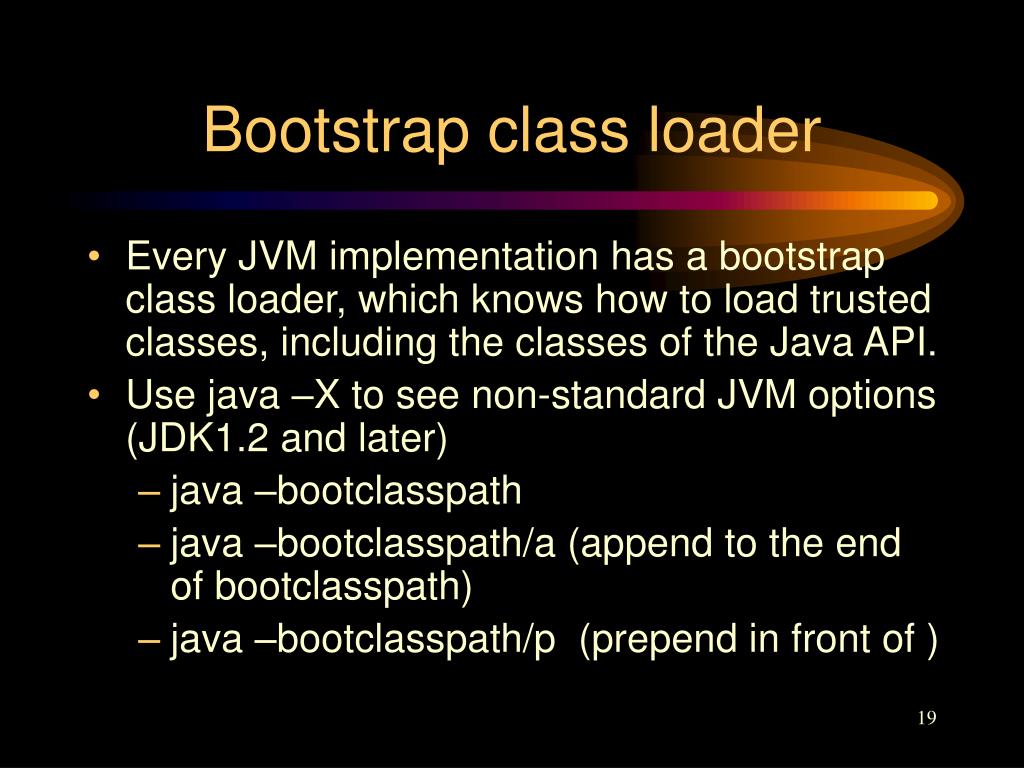 Bootstrap class loader

• Every JVM implementation has a bootstrap class loader, which knows how to load trusted classes, including the classes of the Java API.
• Use java –X to see non-standard JVM options (JDK1.2 and later)
– java –bootclasspath
– java –bootclasspath/a (append to the end of bootclasspath)
– java –bootclasspath/p (prepend in front of )

19